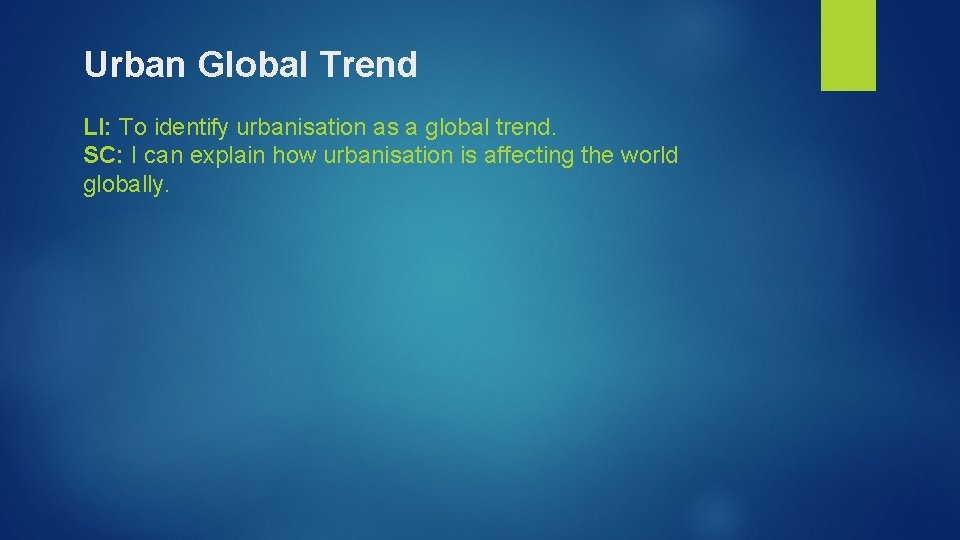 Urban Global Trend

LI: To identify urbanisation as a global trend.
SC: I can explain how urbanisation is affecting the world globally.